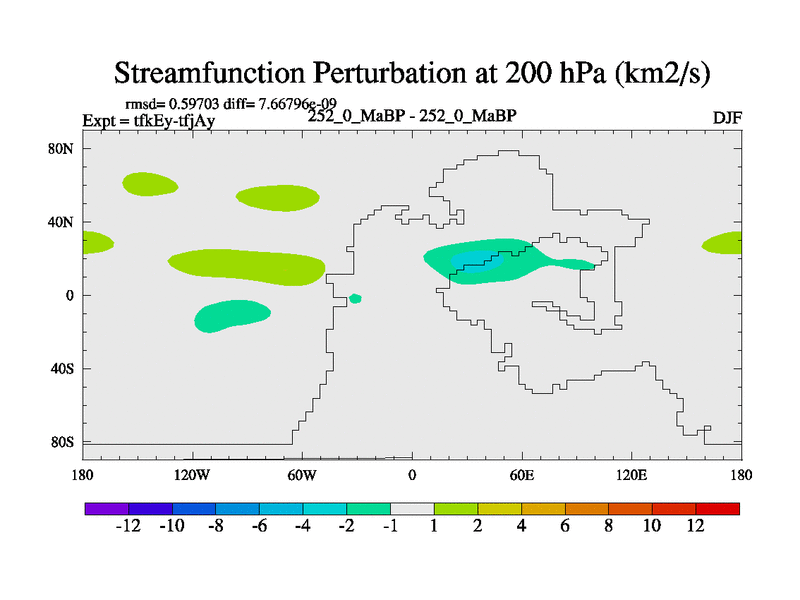 Streamfunction Perturbation at 200 hPa (km2/s)

rmsd= 0.59703 diff= 7.66796e-09
Expt = tfkEy-tfjAy
252_0_MaBP - 252_0_MaBP
DJF

80N
40N
0
40S
80S

180
120W
60W
0
60E
120E
180

-12 -10 -8 -6 -4 -2 -1 1 2 4 6 8 10 12